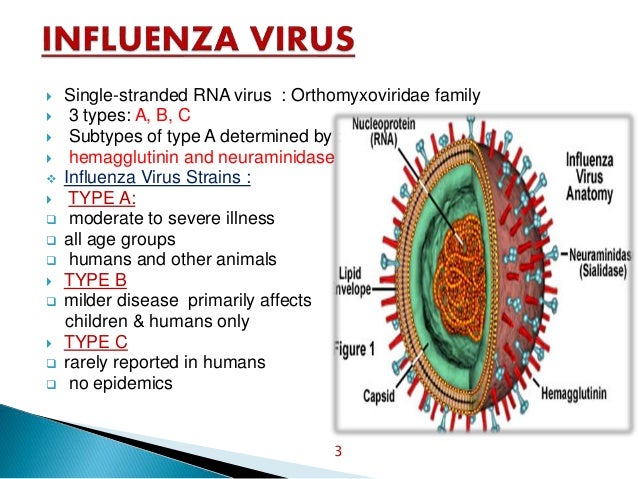 INFLUENZA VIRUS

Single-stranded RNA virus : Orthomyxoviridae family
3 types: A, B, C
Subtypes of type A determined by
hemagglutinin and neuraminidase
Influenza Virus Strains :
TYPE A:
moderate to severe illness
all age groups
humans and other animals
TYPE B
milder disease primarily affects children & humans only
TYPE C
rarely reported in humans
no epidemics

Nucleoprotein (RNA)
Influenza Virus Anatomy
Neuraminidas (Sialidase)
Lipid nvelope
Figure 1
Capsid
Hemagglutinin

3